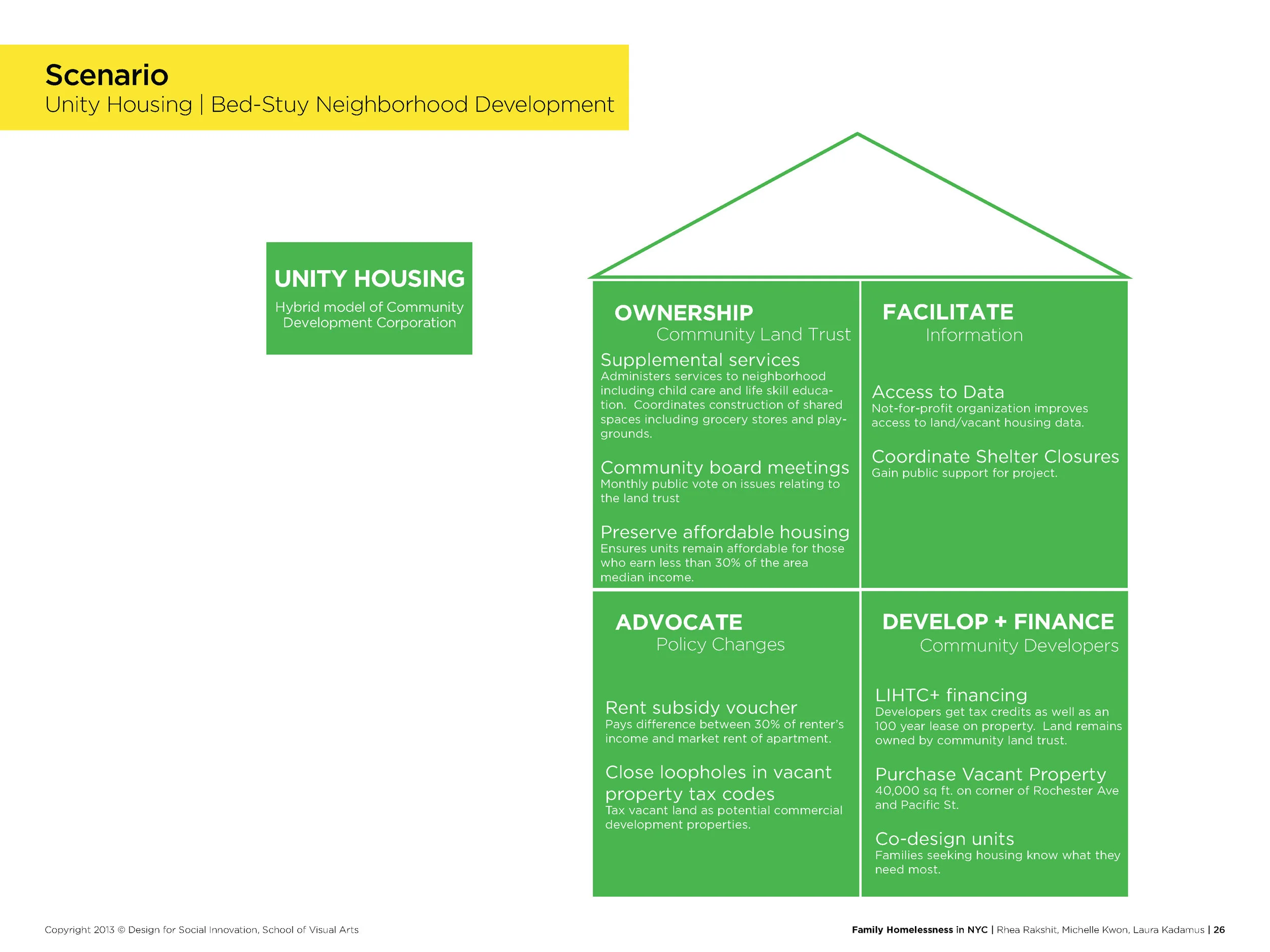 Scenario
Unity Housing | Bed-Stuy Neighborhood Development

UNITY HOUSING
Hybrid model of Community Development Corporation

OWNERSHIP
Community Land Trust

Supplemental services
Administers services to neighborhood including child care and life skill education. Coordinates construction of shared spaces including grocery stores and playgrounds.

Community board meetings
Monthly public vote on issues relating to the land trust

Preserve affordable housing
Ensures units remain affordable for those who earn less than 30% of the area median income.

FACILITATE
Information

Access to Data
Not-for-profit organization improves access to land/vacant housing data.

Coordinate Shelter Closures
Gain public support for project.

ADVOCATE
Policy Changes

Rent subsidy voucher
Pays difference between 30% of renter's income and market rent of apartment.

Close loopholes in vacant property tax codes
Tax vacant land as potential commercial development properties.

DEVELOP + FINANCE
Community Developers

LIHTC+ financing
Developers get tax credits as well as an 100 year lease on property. Land remains owned by community land trust.

Purchase Vacant Property
40,000 sq ft. on corner of Rochester Ave and Pacific St.

Co-design units
Families seeking housing know what they need most.

Copyright 2013 © Design for Social Innovation, School of Visual Arts

Family Homelessness in NYC | Rhea Rakshit, Michelle Kwon, Laura Kadamus | 26